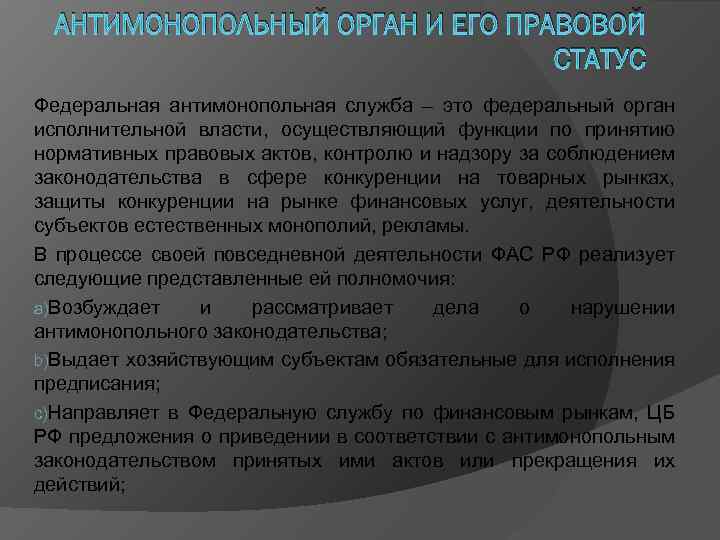 АНТИМОНОПОЛЬНЫЙ ОРГАН И ЕГО ПРАВОВОЙ СТАТУС

Федеральная антимонопольная служба – это федеральный орган исполнительной власти, осуществляющий функции по принятию нормативных правовых актов, контролю и надзору за соблюдением законодательства в сфере конкуренции на товарных рынках, защиты конкуренции на рынке финансовых услуг, деятельности субъектов естественных монополий, рекламы.

В процессе своей повседневной деятельности ФАС РФ реализует следующие представленные ей полномочия:

a)Возбуждает и рассматривает дела о нарушении антимонопольного законодательства;

b)Выдает хозяйствующим субъектам обязательные для исполнения предписания;

c)Направляет в Федеральную службу по финансовым рынкам, ЦБ РФ предложения о приведении в соответствии с антимонопольным законодательством принятых ими актов или прекращения их действий;